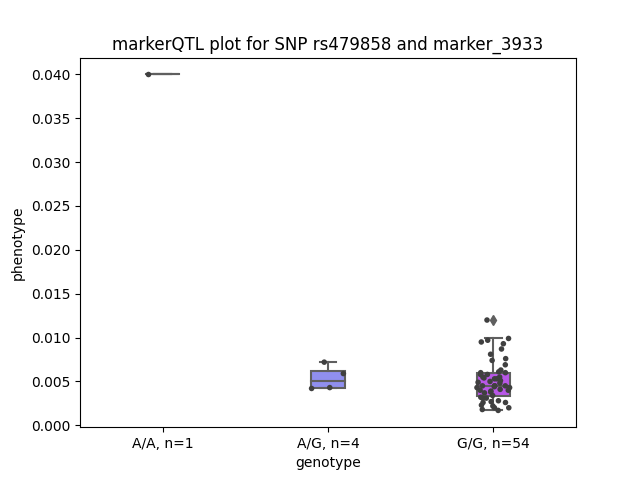 markerQTL plot for SNP rs479858 and marker_3933

phenotype

0.040
0.035
0.030
0.025
0.020
0.015
0.010
0.005
0.000

A/A, n=1
A/G, n=4
G/G, n=54

genotype